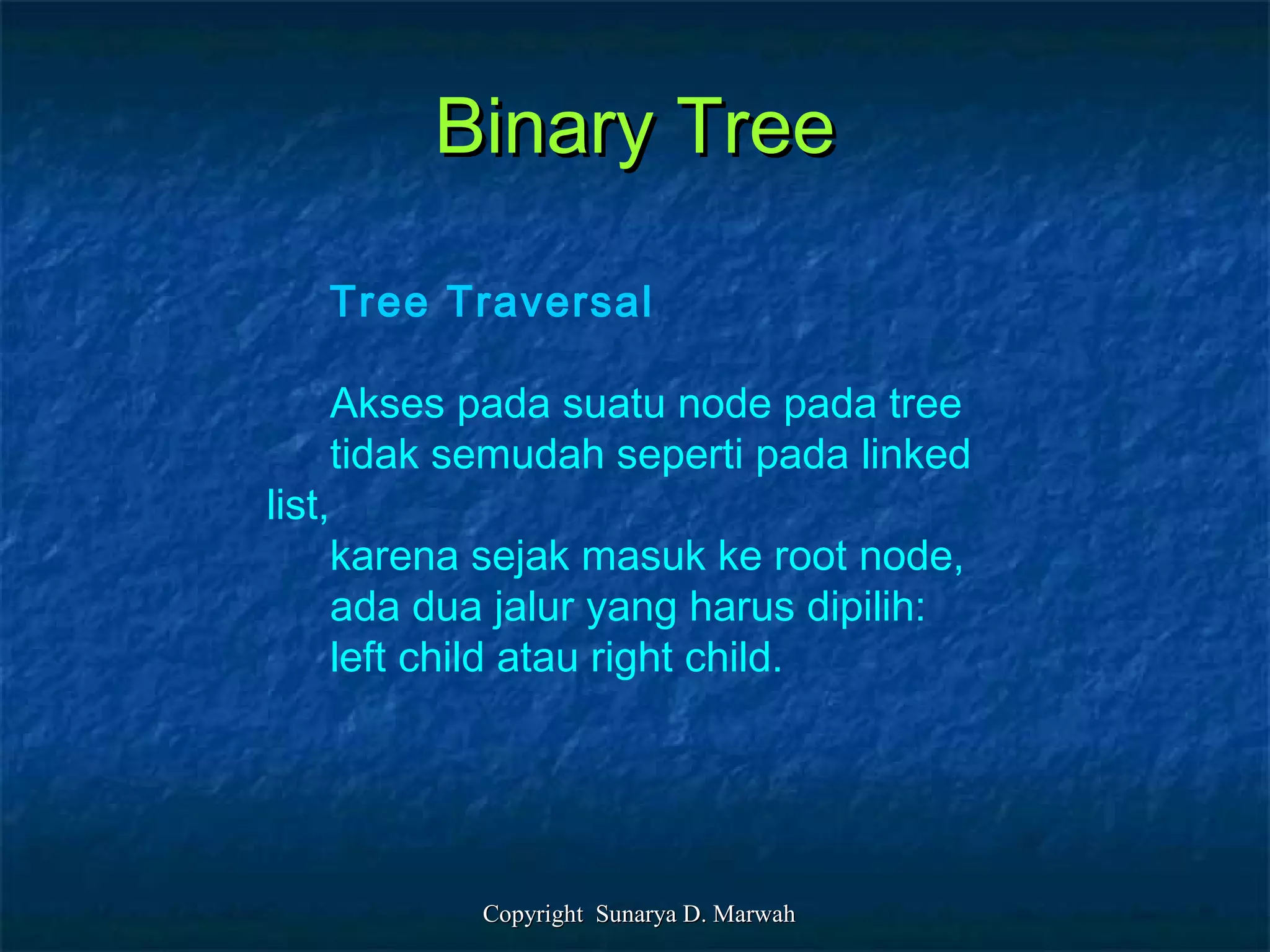 Binary Tree

Tree Traversal

Akses pada suatu node pada tree tidak semudah seperti pada linked list, karena sejak masuk ke root node, ada dua jalur yang harus dipilih: left child atau right child.

Copyright Sunarya D. Marwah